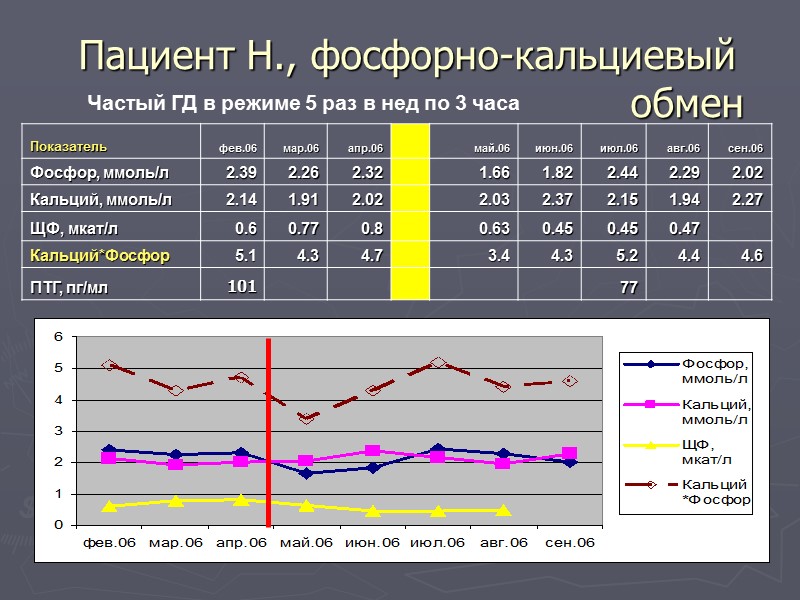 Пациент Н., фосфорно-кальциевый обмен

Частый ГД в режиме 5 раз в нед по 3 часа

| Показатель | фев.06 | мар.06 | апр.06 | | май.06 | июн.06 | июл.06 | авг.06 | сен.06 |
|---|---|---|---|---|---|---|---|---|---|
| Фосфор, ммоль/л | 2.39 | 2.26 | 2.32 | | 1.66 | 1.82 | 2.44 | 2.29 | 2.02 |
| Кальций, ммоль/л | 2.14 | 1.91 | 2.02 | | 2.03 | 2.37 | 2.15 | 1.94 | 2.27 |
| ЩФ, мкат/л | 0.6 | 0.77 | 0.8 | | 0.63 | 0.45 | 0.45 | 0.47 | |
| Кальций*Фосфор | 5.1 | 4.3 | 4.7 | | 3.4 | 4.3 | 5.2 | 4.4 | 4.6 |
| ПТГ, пг/мл | 101 | | | | | | 77 | | |

6
5
4
3
2
1
0
фев.06 мар.06 апр.06 май.06 июн.06 июл.06 авг.06 сен.06

Фосфор, ммоль/л
Кальций, ммоль/л
ЩФ, мкат/л
Кальций *Фосфор